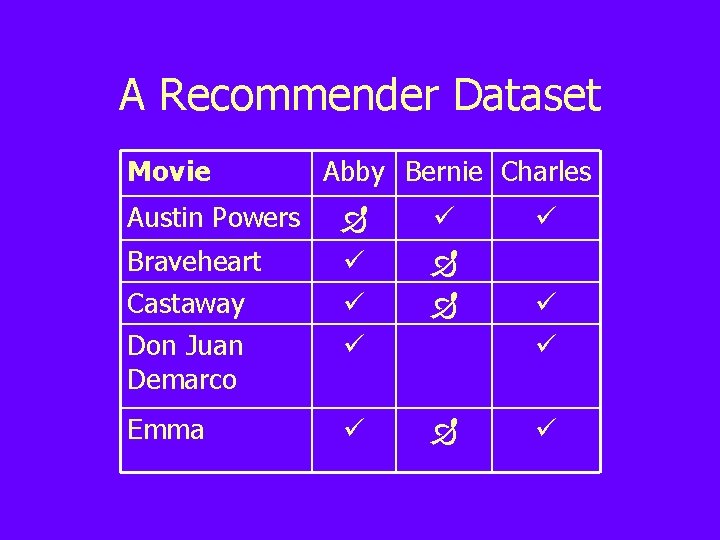 A Recommender Dataset

| Movie | Abby | Bernie | Charles |
|---|---|---|---|
| Austin Powers | ✗ | ✓ | ✓ |
| Braveheart | ✓ | ✗ | |
| Castaway | ✓ | ✗ | ✓ |
| Don Juan Demarco | ✓ | | ✓ |
| Emma | ✓ | ✗ | ✓ |